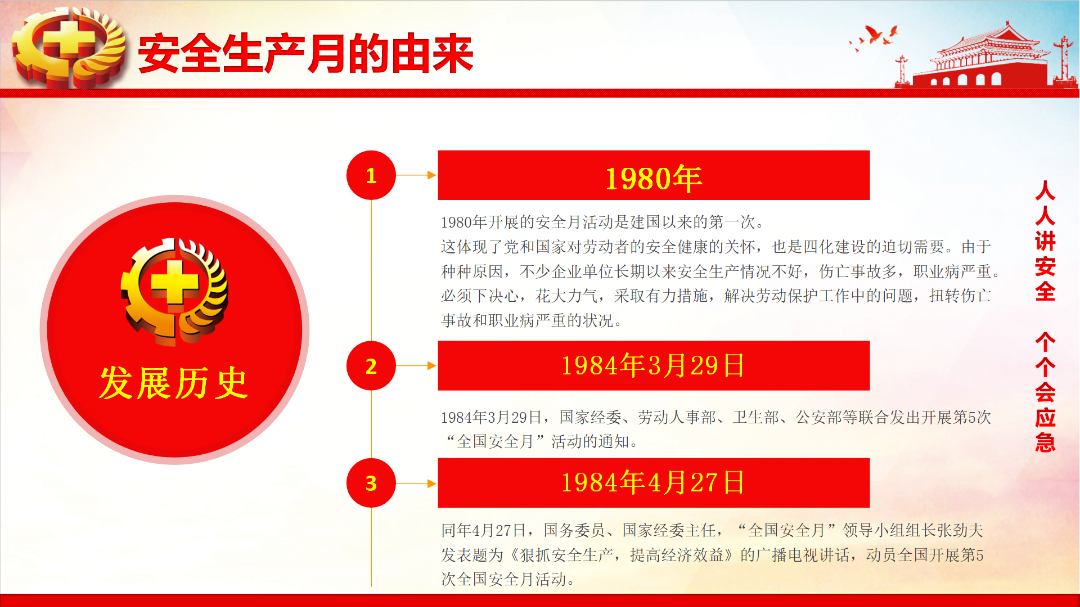 安全生产月的由来

发展历史

1

1980年

1980年开展的安全月活动是建国以来的第一次。
这体现了党和国家对劳动者的安全健康的关怀，也是四化建设的迫切需要。由于种种原因，不少企业单位长期以来安全生产情况不好，伤亡事故多，职业病严重。必须下决心，花大力气，采取有力措施，解决劳动保护工作中的问题，扭转伤亡事故和职业病严重的状况。

2

1984年3月29日

1984年3月29日，国家经委、劳动人事部、卫生部、公安部等联合发出开展第5次“全国安全月”活动的通知。

3

1984年4月27日

同年4月27日，国务委员、国家经委主任，“全国安全月”领导小组组长张劲夫发表题为《狠抓安全生产，提高经济效益》的广播电视讲话，动员全国开展第5次全国安全月活动。

人人讲安全 个个会应急